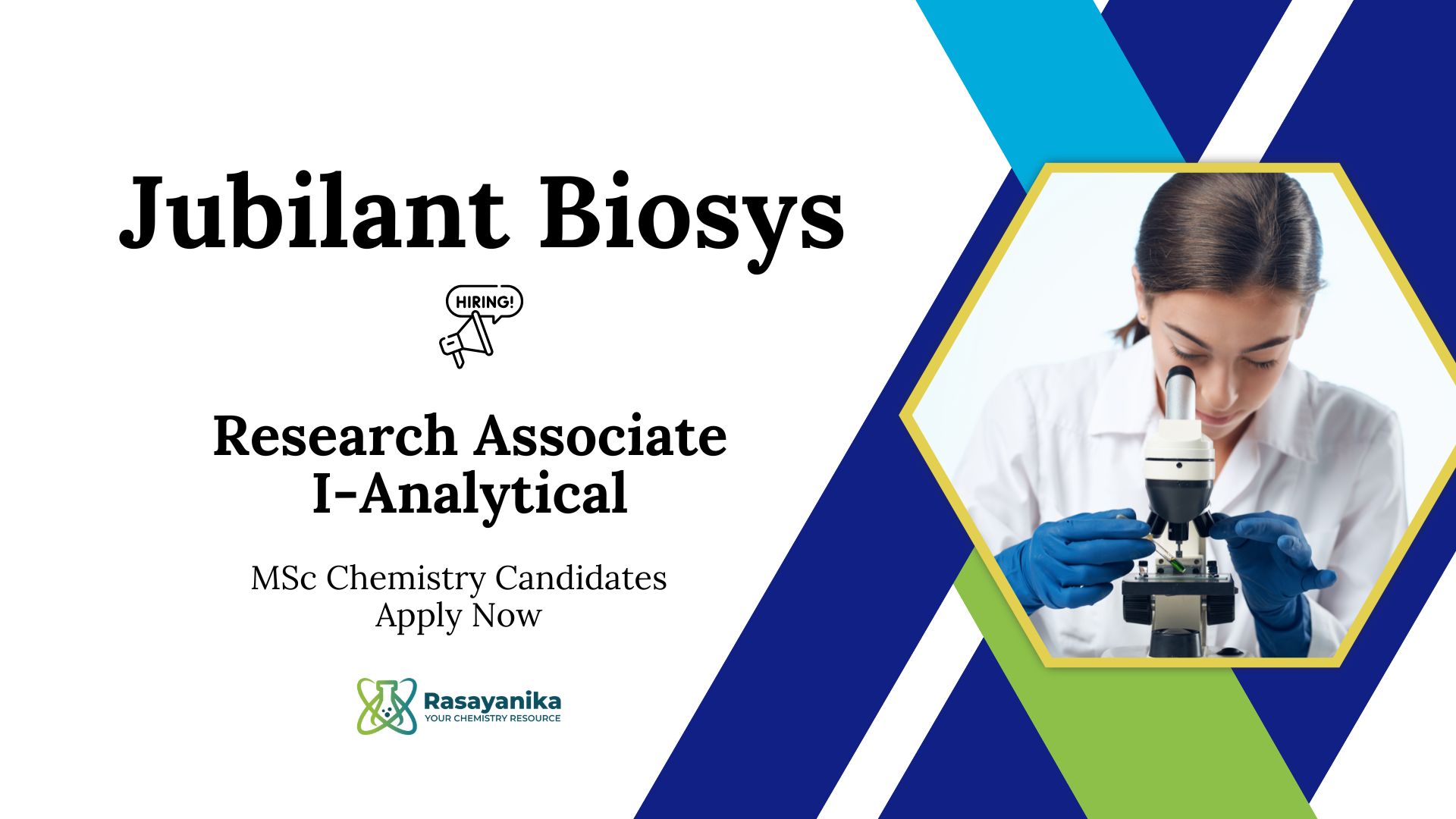 Jubilant Biosys

HIRING!

Research Associate I-Analytical

MSc Chemistry Candidates Apply Now

Rasayanika
YOUR CHEMISTRY RESOURCE